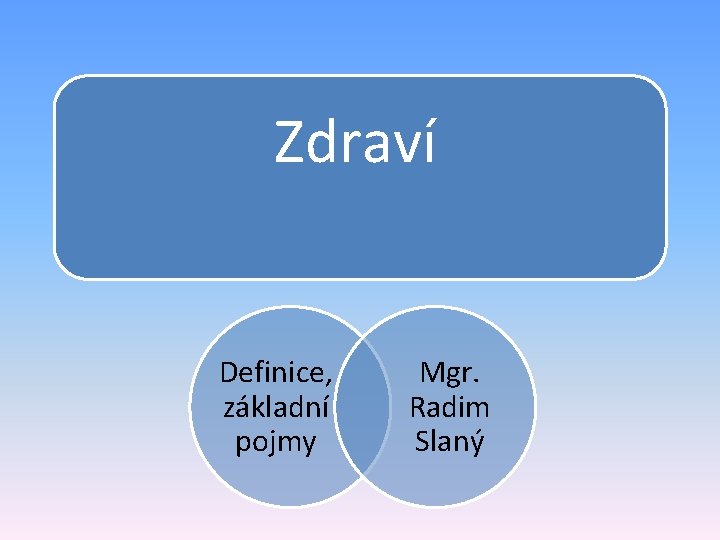 Zdraví

Definice, základní pojmy

Mgr. Radim Slaný